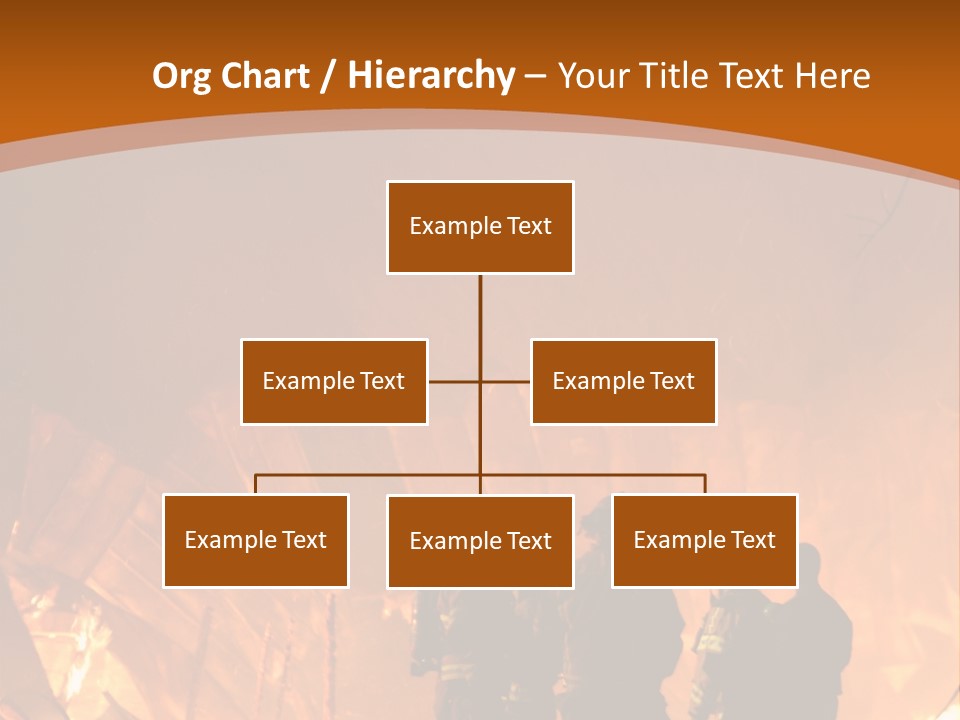 Org Chart / Hierarchy – Your Title Text Here

Example Text

Example Text

Example Text

Example Text

Example Text

Example Text